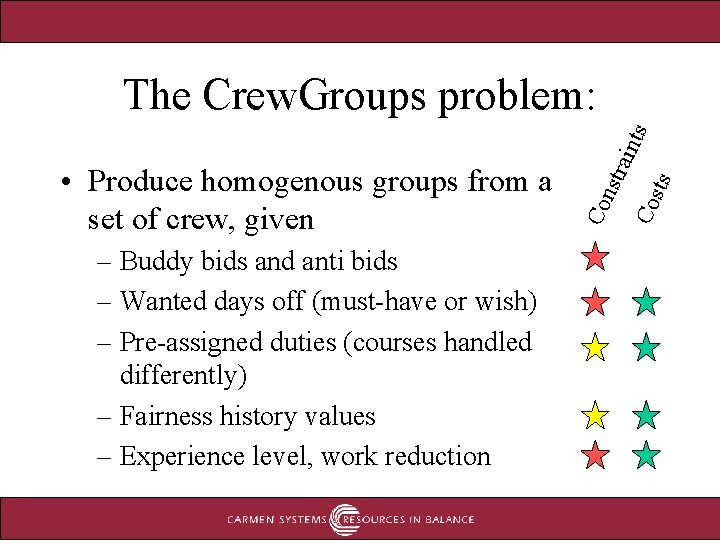 The CrewGroups problem:

Constraints Costs

• Produce homogenous groups from a set of crew, given
– Buddy bids and anti bids
– Wanted days off (must-have or wish)
– Pre-assigned duties (courses handled differently)
– Fairness history values
– Experience level, work reduction

CARMEN SYSTEMS RESOURCES IN BALANCE